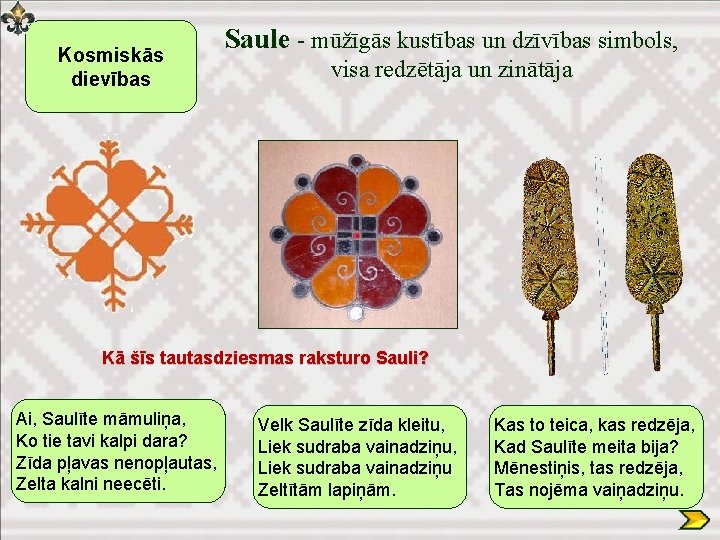 Kosmiskās dievības

Saule - mūžīgās kustības un dzīvības simbols, visa redzētāja un zinātāja

Kā šīs tautasdziesmas raksturo Sauli?

Ai, Saulīte māmuliņa,
Ko tie tavi kalpi dara?
Zīda pļavas nenopļautas,
Zelta kalni neecēti.

Velk Saulīte zīda kleitu,
Liek sudraba vainadziņu,
Liek sudraba vainadziņu
Zeltītām lapiņām.

Kas to teica, kas redzēja,
Kad Saulīte meita bija?
Mēnestiņis, tas redzēja,
Tas nojēma vaiņadziņu.